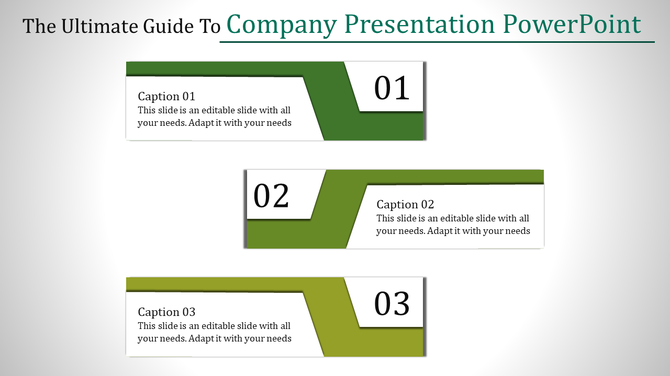 The Ultimate Guide To Company Presentation PowerPoint

Caption 01
This slide is an editable slide with all your needs. Adapt it with your needs

01

02

Caption 02
This slide is an editable slide with all your needs. Adapt it with your needs

Caption 03
This slide is an editable slide with all your needs. Adapt it with your needs

03